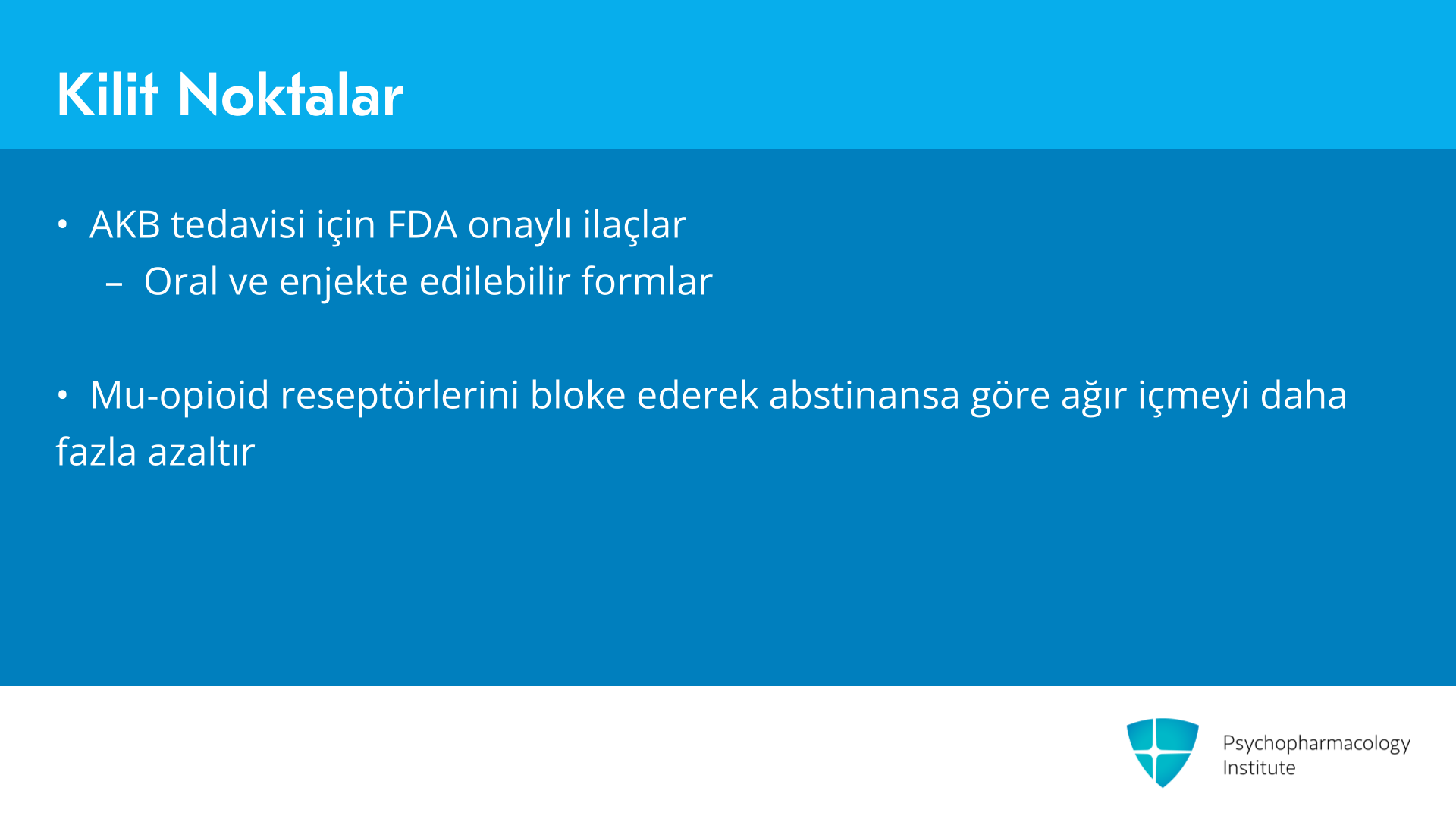 Kilit Noktalar

• AKB tedavisi için FDA onaylı ilaçlar
  – Oral ve enjekte edilebilir formlar

• Mu-opioid reseptörlerini bloke ederek abstinansa göre ağır içmeyi daha fazla azaltır

Psychopharmacology Institute